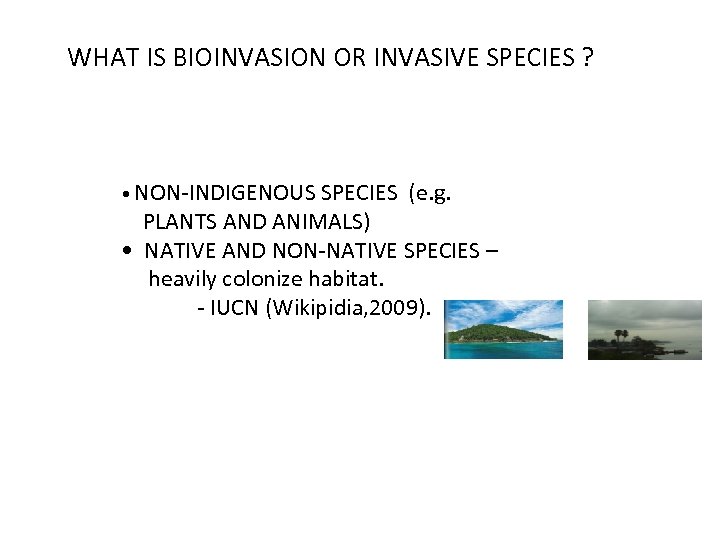 WHAT IS BIOINVASION OR INVASIVE SPECIES ?

• NON-INDIGENOUS SPECIES (e.g. PLANTS AND ANIMALS)
• NATIVE AND NON-NATIVE SPECIES – heavily colonize habitat.
- IUCN (Wikipidia,2009).